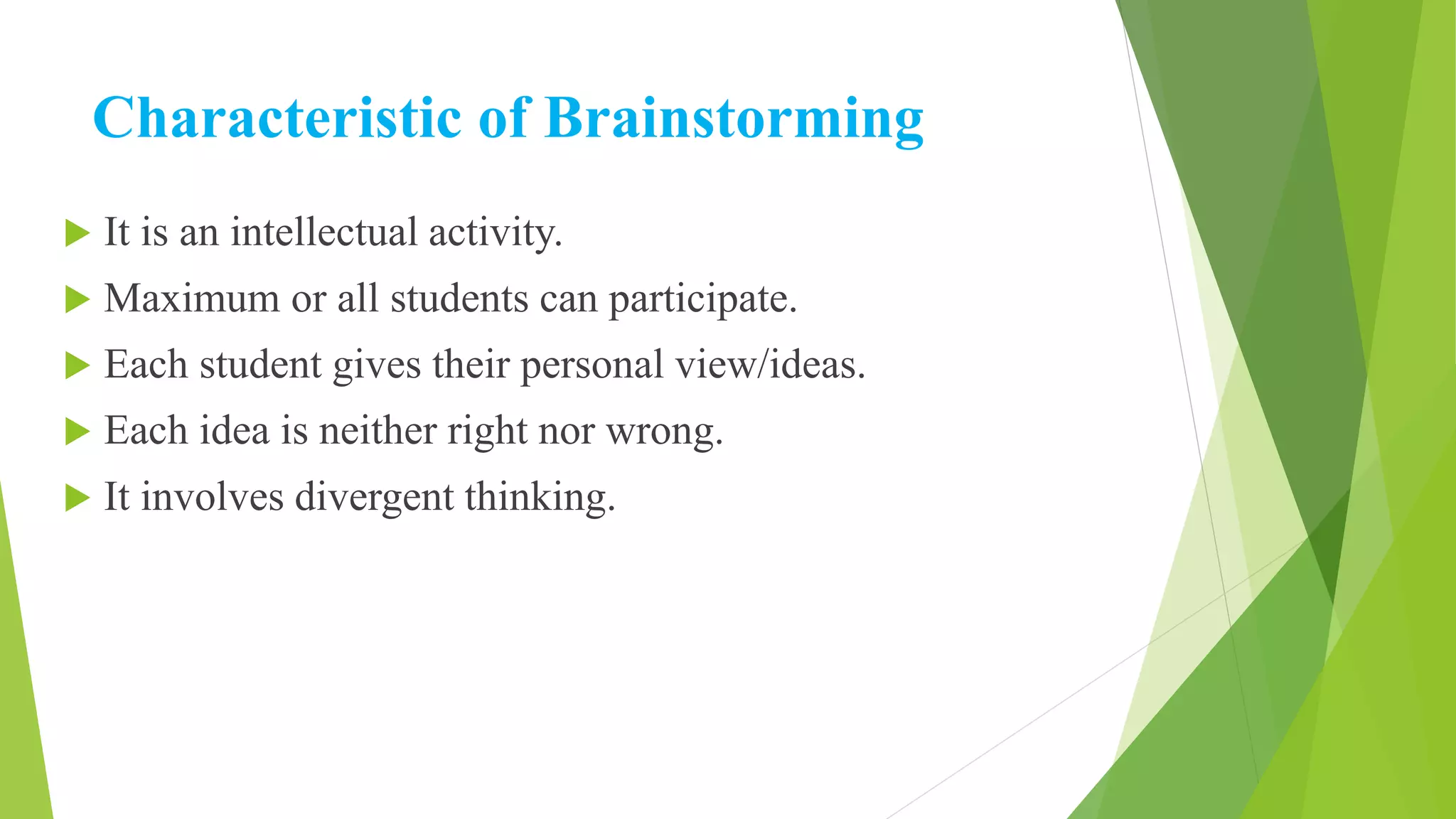 Characteristic of Brainstorming

It is an intellectual activity.

Maximum or all students can participate.

Each student gives their personal view/ideas.

Each idea is neither right nor wrong.

It involves divergent thinking.